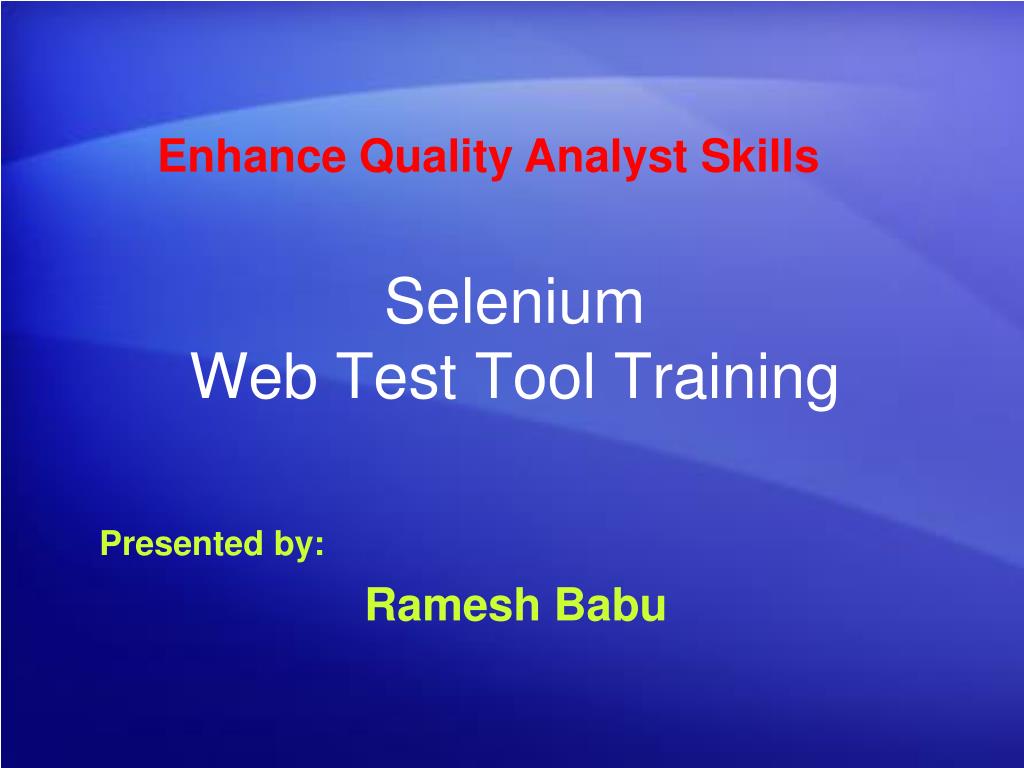 Enhance Quality Analyst Skills

Selenium
Web Test Tool Training

Presented by:

Ramesh Babu